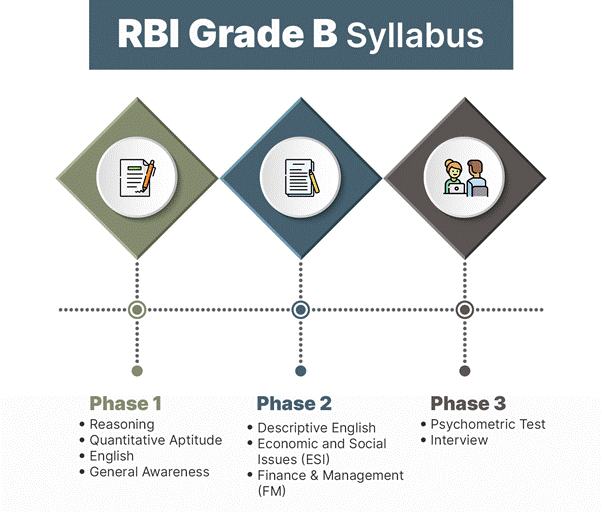 RBI Grade B Syllabus

Phase 1
• Reasoning
• Quantitative Aptitude
• English
• General Awareness

Phase 2
• Descriptive English
• Economic and Social Issues (ESI)
• Finance & Management (FM)

Phase 3
• Psychometric Test
• Interview